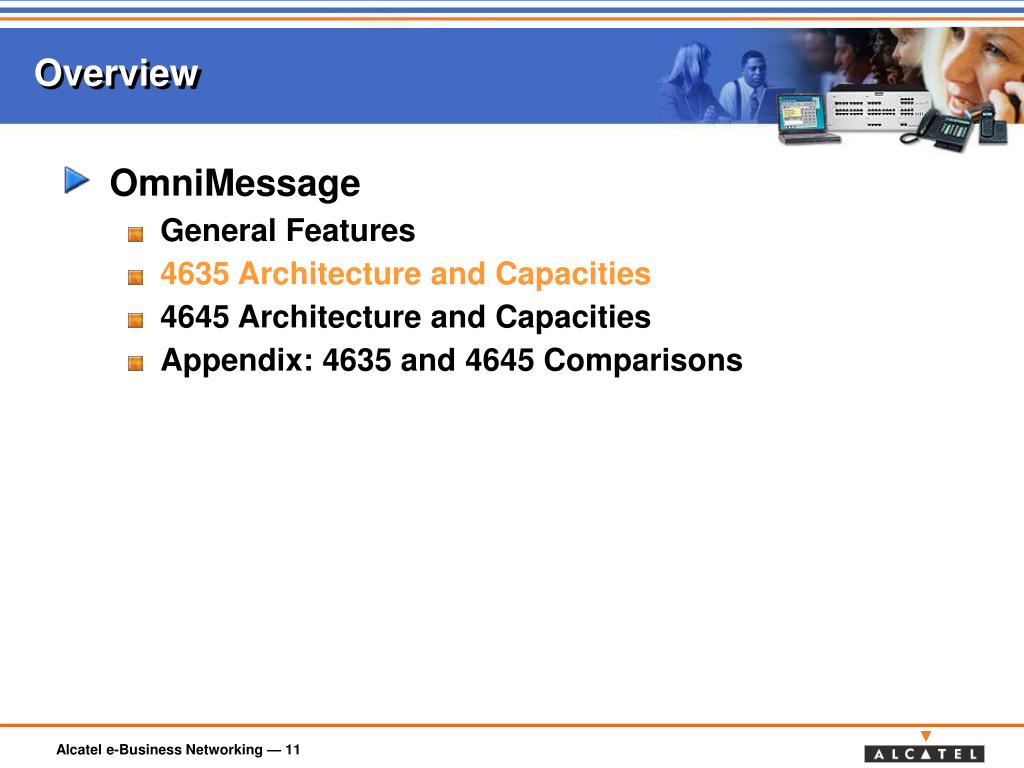 Overview

OmniMessage

General Features

4635 Architecture and Capacities

4645 Architecture and Capacities

Appendix: 4635 and 4645 Comparisons

Alcatel e-Business Networking — 11

ALCATEL